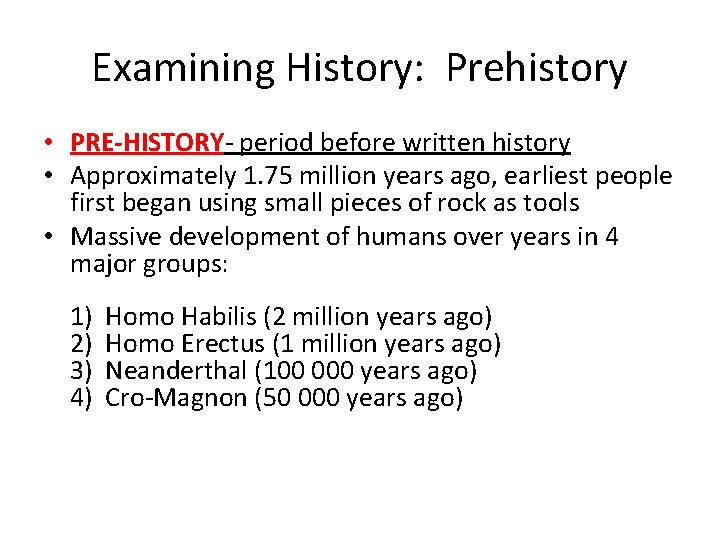 Examining History: Prehistory

• PRE-HISTORY- period before written history
• Approximately 1.75 million years ago, earliest people first began using small pieces of rock as tools
• Massive development of humans over years in 4 major groups:

1) Homo Habilis (2 million years ago)
2) Homo Erectus (1 million years ago)
3) Neanderthal (100 000 years ago)
4) Cro-Magnon (50 000 years ago)